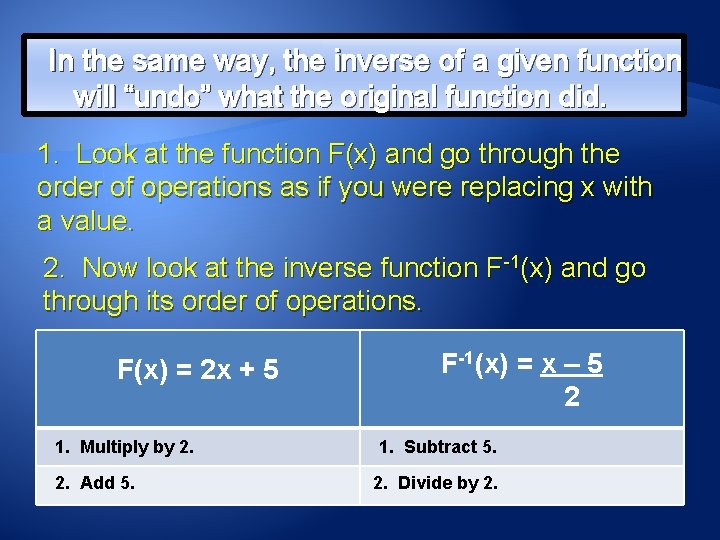 In the same way, the inverse of a given function will “undo” what the original function did.

1. Look at the function F(x) and go through the order of operations as if you were replacing x with a value.

2. Now look at the inverse function $F^{-1}(x)$ and go through its order of operations.

| $F(x) = 2x + 5$ | $F^{-1}(x) = \frac{x - 5}{2}$ |
|---|---|
| 1. Multiply by 2. | 1. Subtract 5. |
| 2. Add 5. | 2. Divide by 2. |